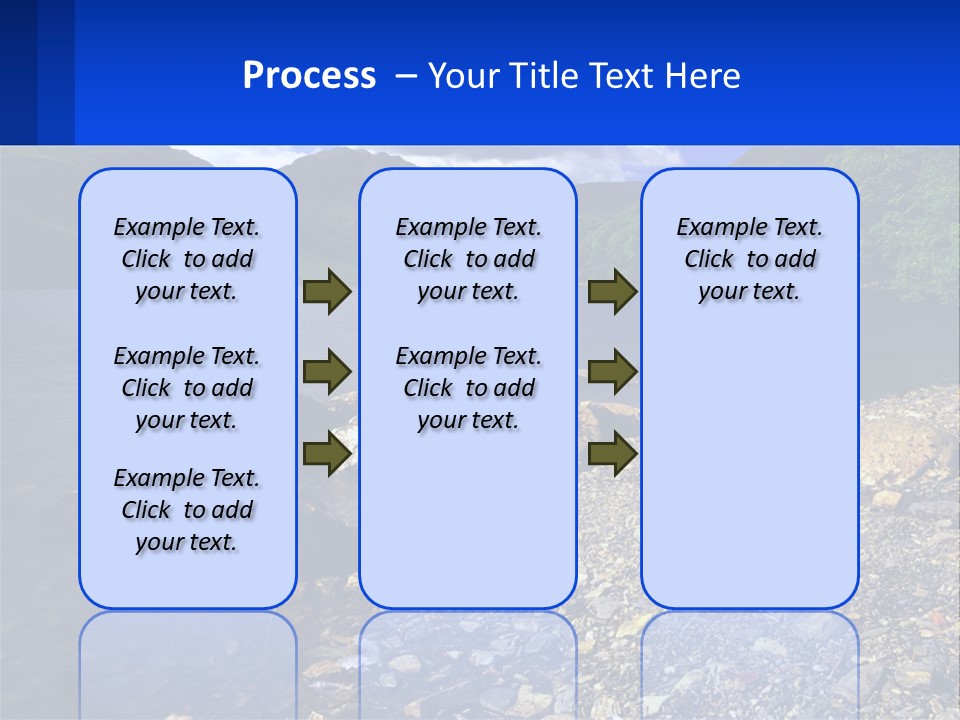 Process – Your Title Text Here

Example Text. Click to add your text.

Example Text. Click to add your text.

Example Text. Click to add your text.

Example Text. Click to add your text.

Example Text. Click to add your text.

Example Text. Click to add your text.